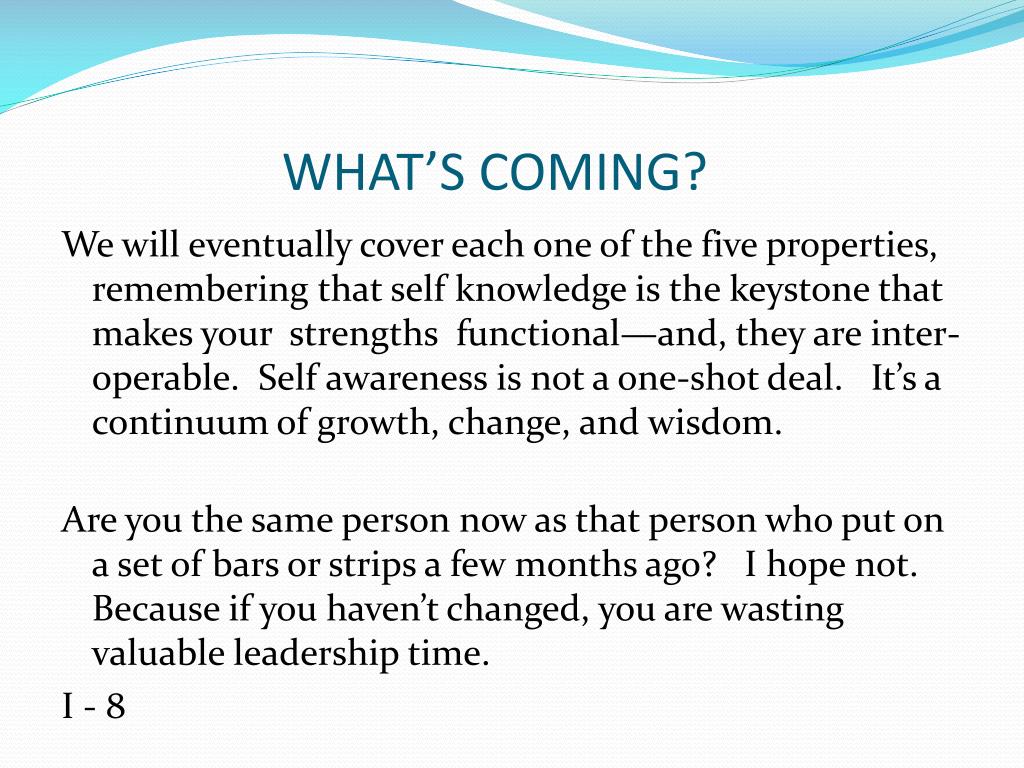 WHAT'S COMING?

We will eventually cover each one of the five properties, remembering that self knowledge is the keystone that makes your strengths functional—and, they are interoperable. Self awareness is not a one-shot deal. It's a continuum of growth, change, and wisdom.

Are you the same person now as that person who put on a set of bars or strips a few months ago? I hope not. Because if you haven't changed, you are wasting valuable leadership time.

I - 8